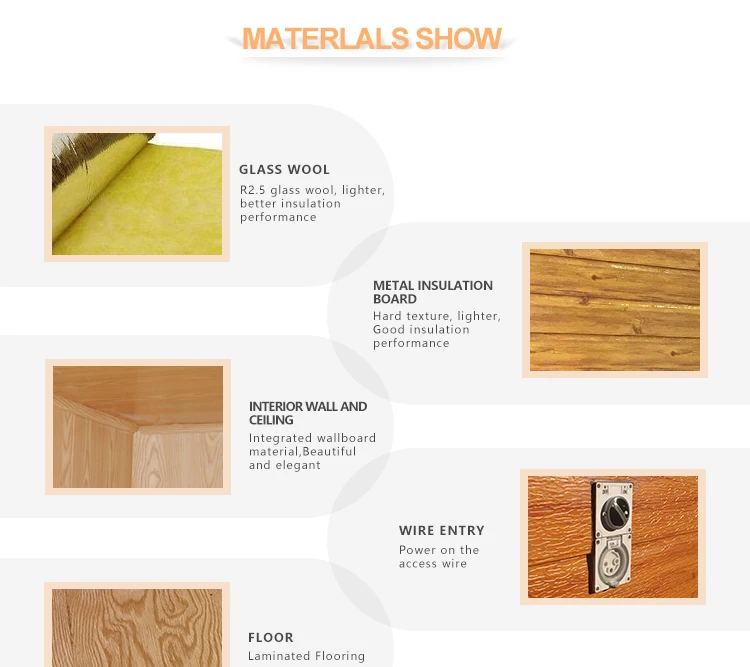 MATERLALS SHOW

GLASS WOOL
R2.5 glass wool, lighter, better insulation performance

METAL INSULATION BOARD
Hard texture, lighter, Good insulation performance

INTERIOR WALL AND CEILING
Integrated wallboard material,Beautiful and elegant

WIRE ENTRY
Power on the access wire

FLOOR
Laminated Flooring